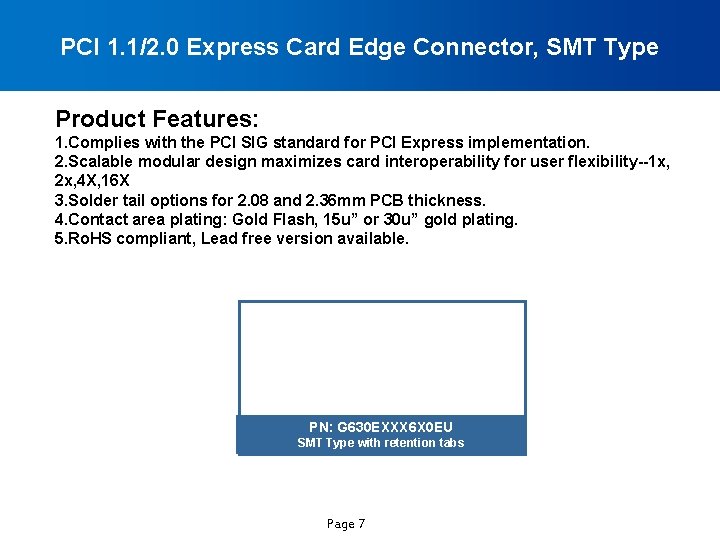 PCI 1.1/2.0 Express Card Edge Connector, SMT Type

Product Features:
1.Complies with the PCI SIG standard for PCI Express implementation.
2.Scalable modular design maximizes card interoperability for user flexibility--1x, 2x,4X,16X
3.Solder tail options for 2.08 and 2.36mm PCB thickness.
4.Contact area plating: Gold Flash, 15u” or 30u” gold plating.
5.RoHS compliant, Lead free version available.

PN: G630EXXX6X0EU
SMT Type with retention tabs

Page 7